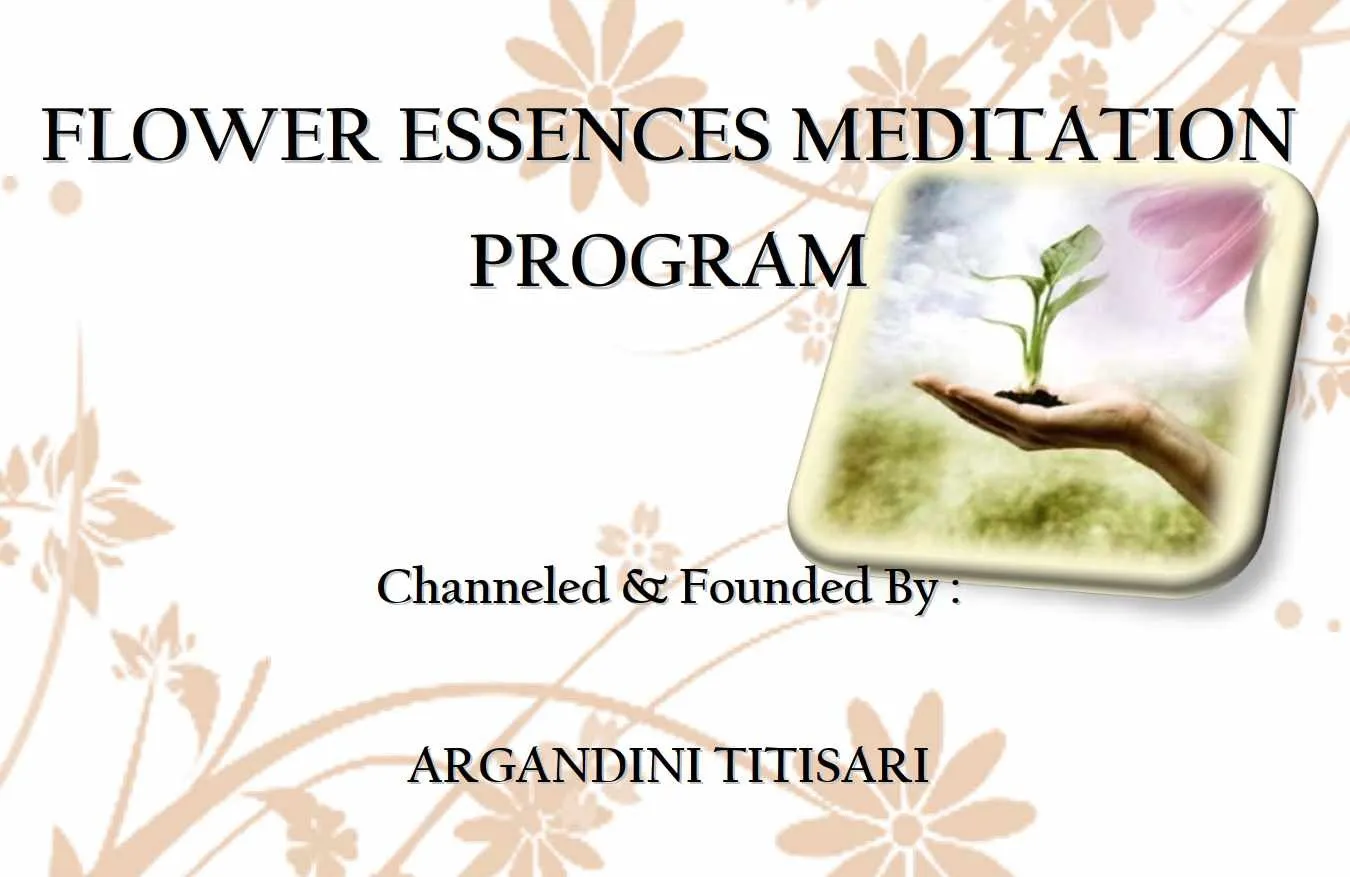 FLOWER ESSENCES MEDITATION PROGRAM

Channeled & Founded By :

ARGANDINI TITISARI